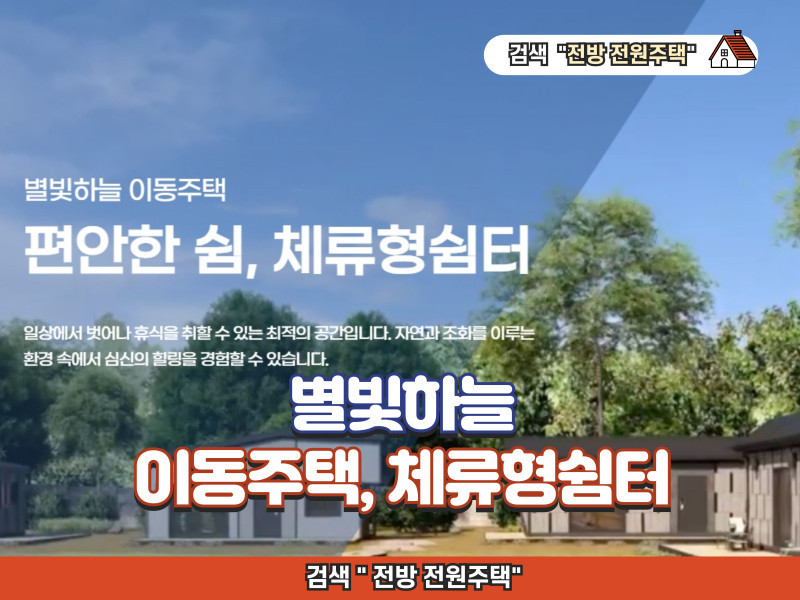 검색 "전방 전원주택"

별빛하늘 이동주택

편안한 쉼, 체류형쉼터

일상에서 벗어나 휴식을 취할 수 있는 최적의 공간입니다. 자연과 조화를 이루는 환경 속에서 심신의 힐링을 경험할 수 있습니다.

별빛하늘
이동주택, 체류형쉼터

검색 " 전방 전원주택"